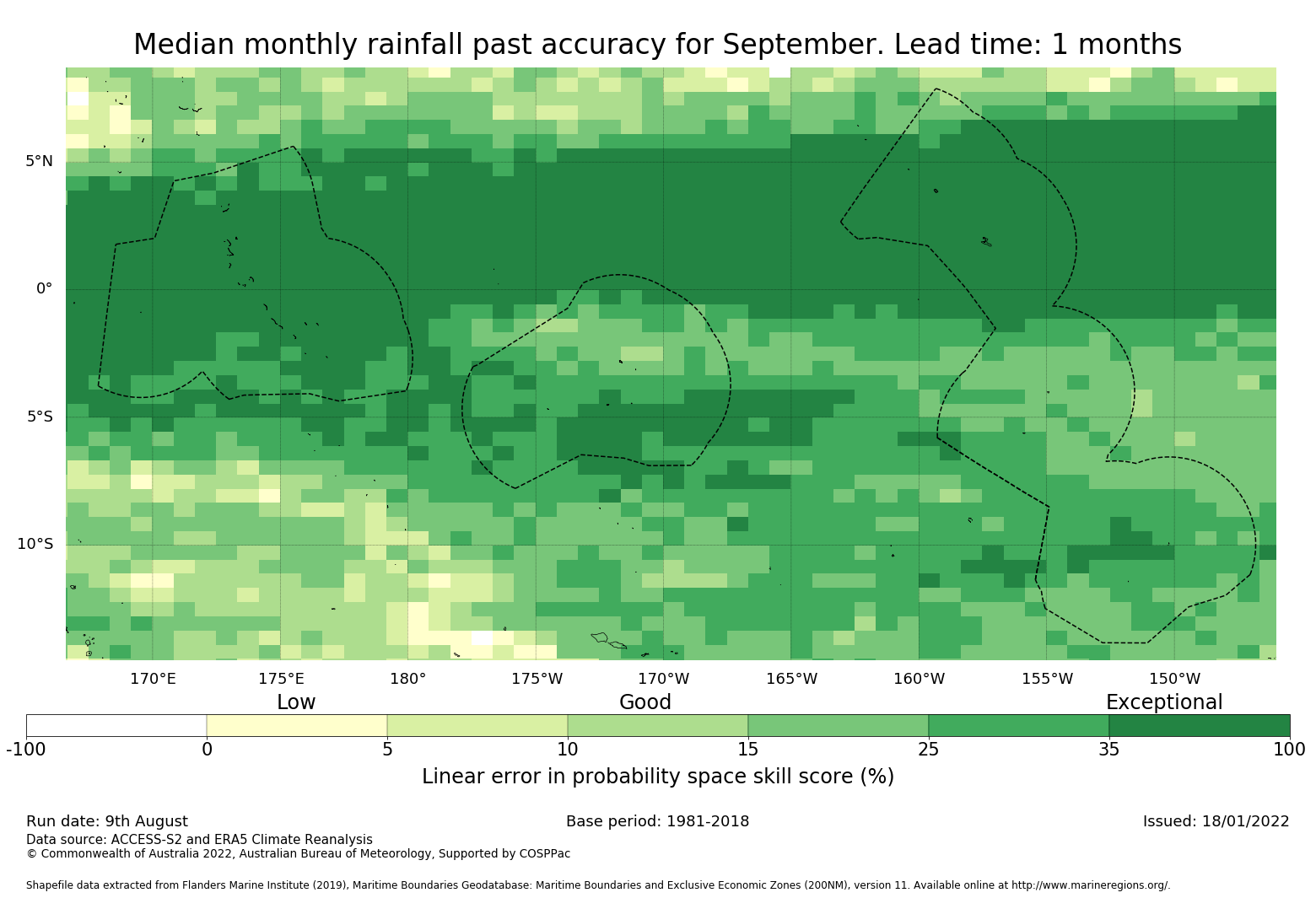 Median monthly rainfall past accuracy for September. Lead time: 1 months

5°N
0°
5°S
10°S

170°E 175°E 180° 175°W 170°W 165°W 160°W 155°W 150°W

Low Good Exceptional

-100 0 5 10 15 25 35 100

Linear error in probability space skill score (%)

Run date: 9th August
Base period: 1981-2018
Issued: 18/01/2022
Data source: ACCESS-S2 and ERA5 Climate Reanalysis
© Commonwealth of Australia 2022, Australian Bureau of Meteorology, Supported by COSPPac

Shapefile data extracted from Flanders Marine Institute (2019), Maritime Boundaries Geodatabase: Maritime Boundaries and Exclusive Economic Zones (200NM), version 11. Available online at http://www.marineregions.org/.